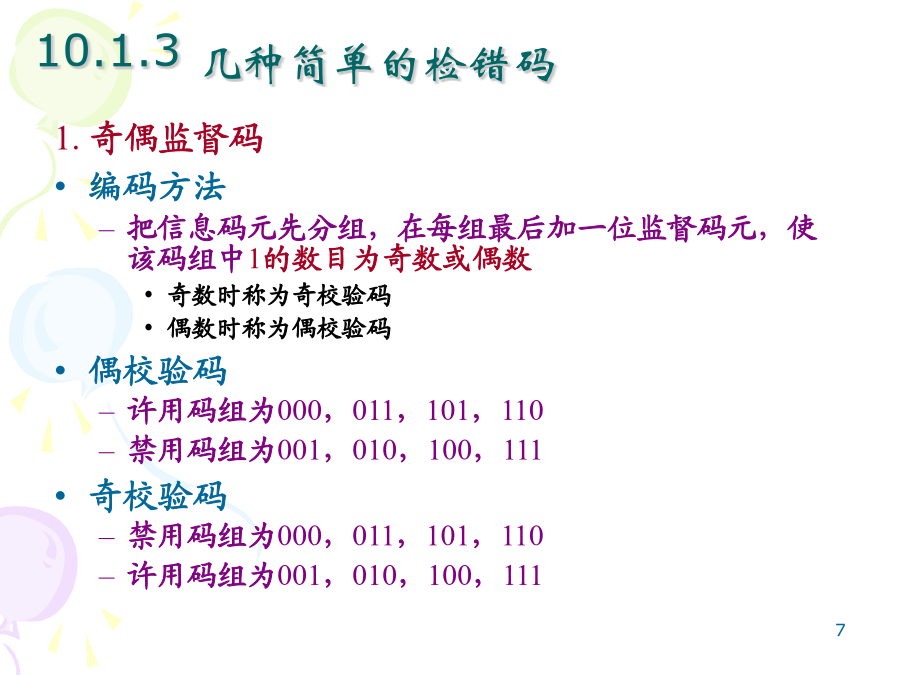 10.1.3 几种简单的检错码

1. 奇偶监督码

• 编码方法
– 把信息码元先分组，在每组最后加一位监督码元，使该码组中1的数目为奇数或偶数
• 奇数时称为奇校验码
• 偶数时称为偶校验码

• 偶校验码
– 许用码组为000，011，101，110
– 禁用码组为001，010，100，111

• 奇校验码
– 禁用码组为000，011，101，110
– 许用码组为001，010，100，111

7